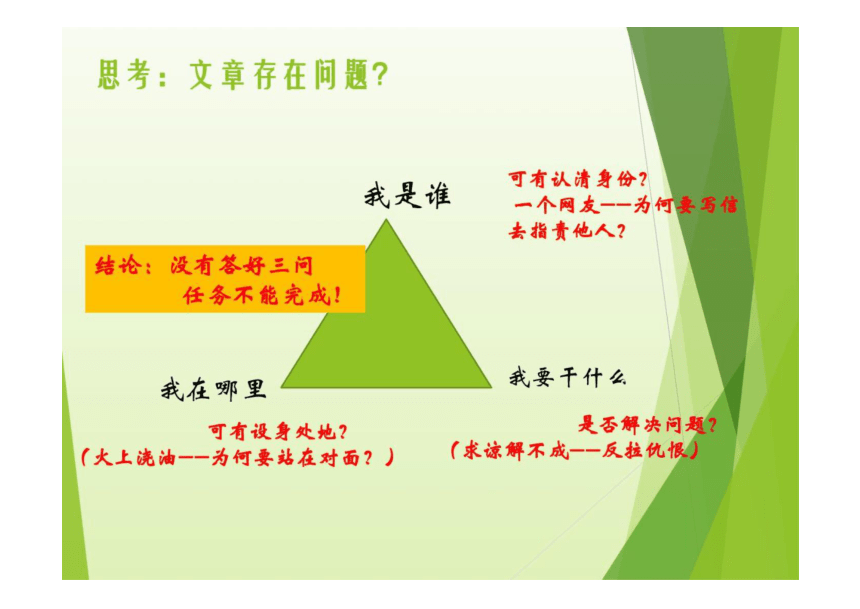 思考：文章存在问题？

我是谁

可有认清身份？
一个网友——为何要写信去指责他人？

结论：没有答好三问
任务不能完成！

我在哪里

我要干什么

可有设身处地？
（火上浇油——为何要站在对面？）

是否解决问题？
（求谅解不成——反拉仇恨）